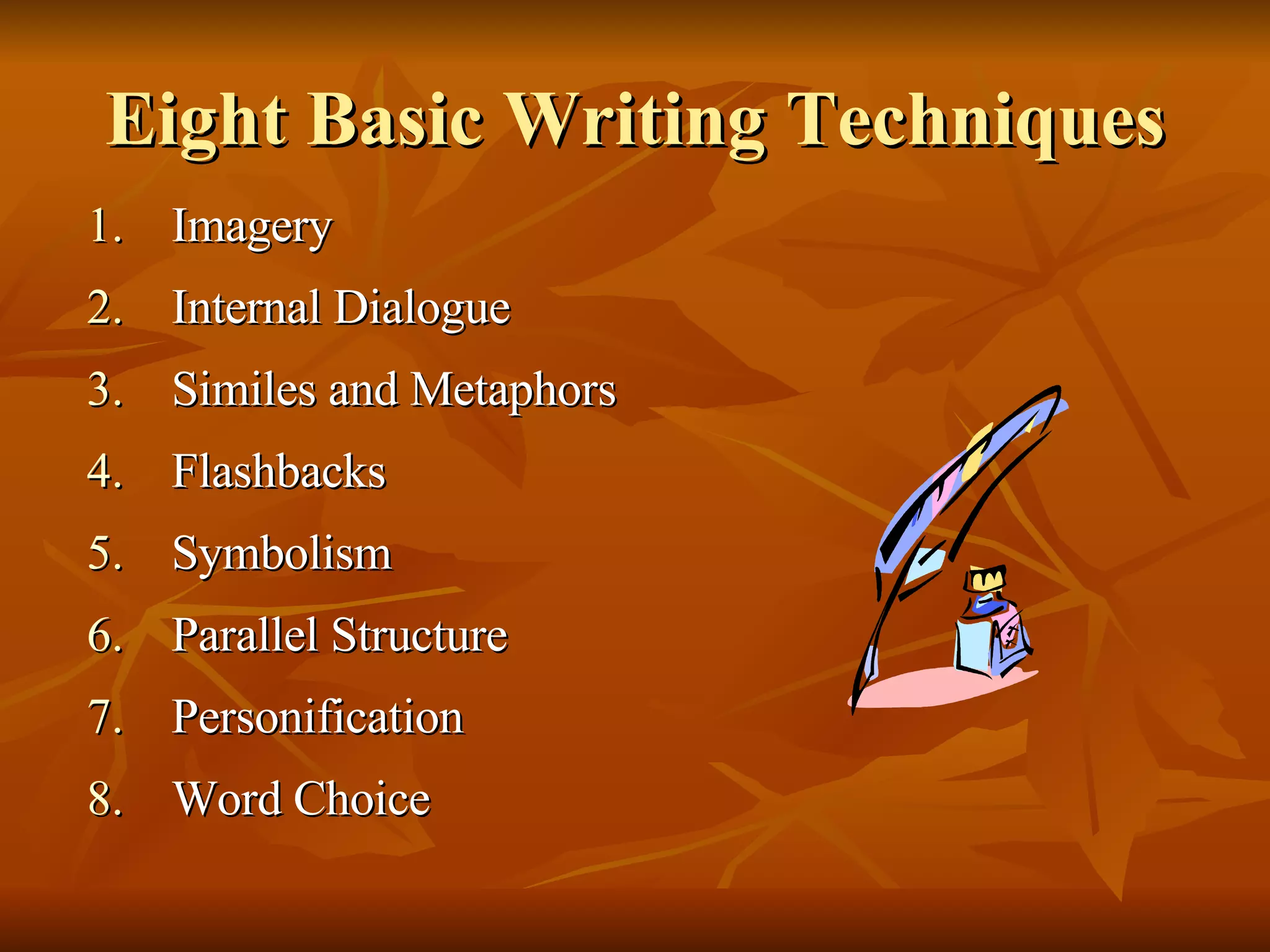 Eight Basic Writing Techniques

1. Imagery
2. Internal Dialogue
3. Similes and Metaphors
4. Flashbacks
5. Symbolism
6. Parallel Structure
7. Personification
8. Word Choice